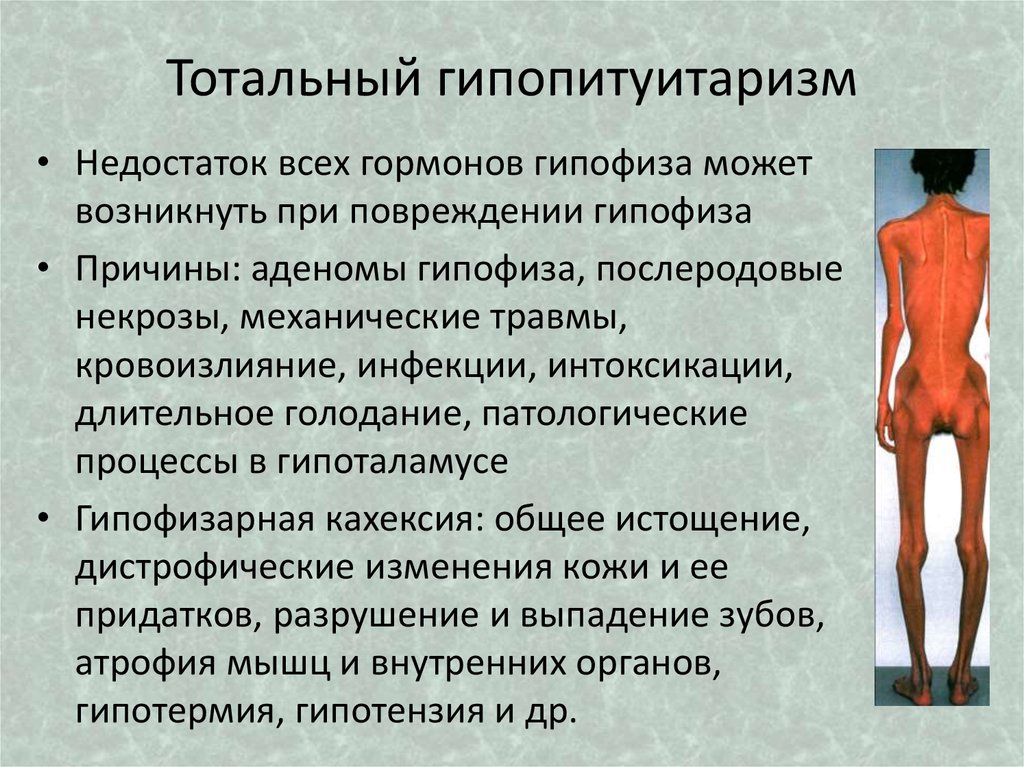 Тотальный гипопитуитаризм

• Недостаток всех гормонов гипофиза может возникнуть при повреждении гипофиза

• Причины: аденомы гипофиза, послеродовые некрозы, механические травмы, кровоизлияние, инфекции, интоксикации, длительное голодание, патологические процессы в гипоталамусе

• Гипофизарная кахексия: общее истощение, дистрофические изменения кожи и ее придатков, разрушение и выпадение зубов, атрофия мышц и внутренних органов, гипотермия, гипотензия и др.